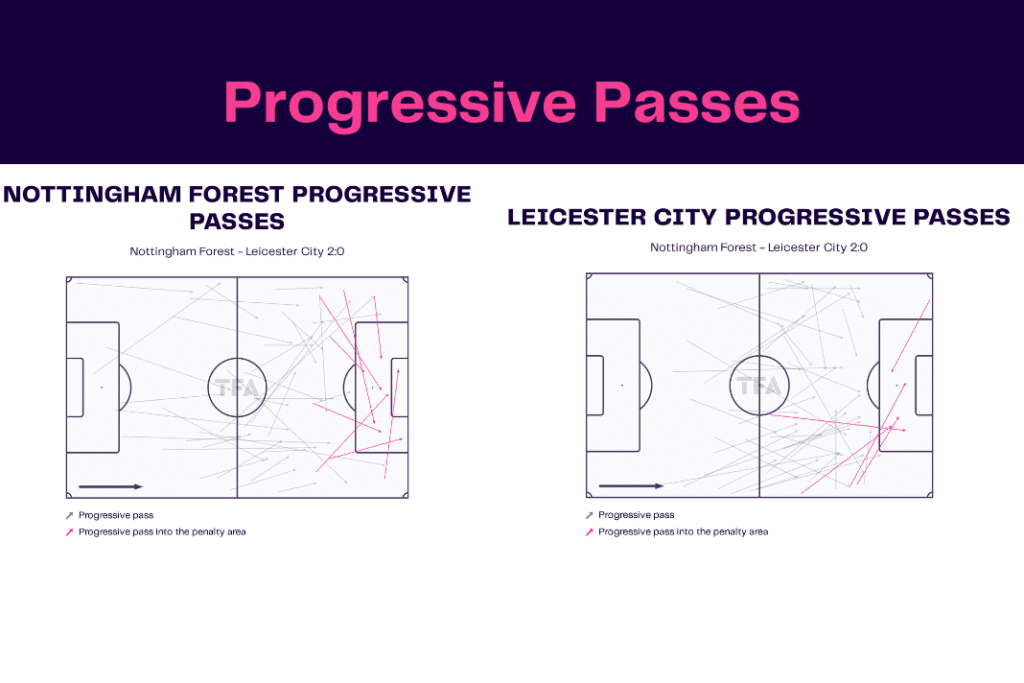 Progressive Passes

NOTTINGHAM FOREST PROGRESSIVE PASSES

Nottingham Forest - Leicester City 2:0

TFA

Progressive pass
Progressive pass into the penalty area

LEICESTER CITY PROGRESSIVE PASSES

Nottingham Forest - Leicester City 2:0

TFA

Progressive pass
Progressive pass into the penalty area